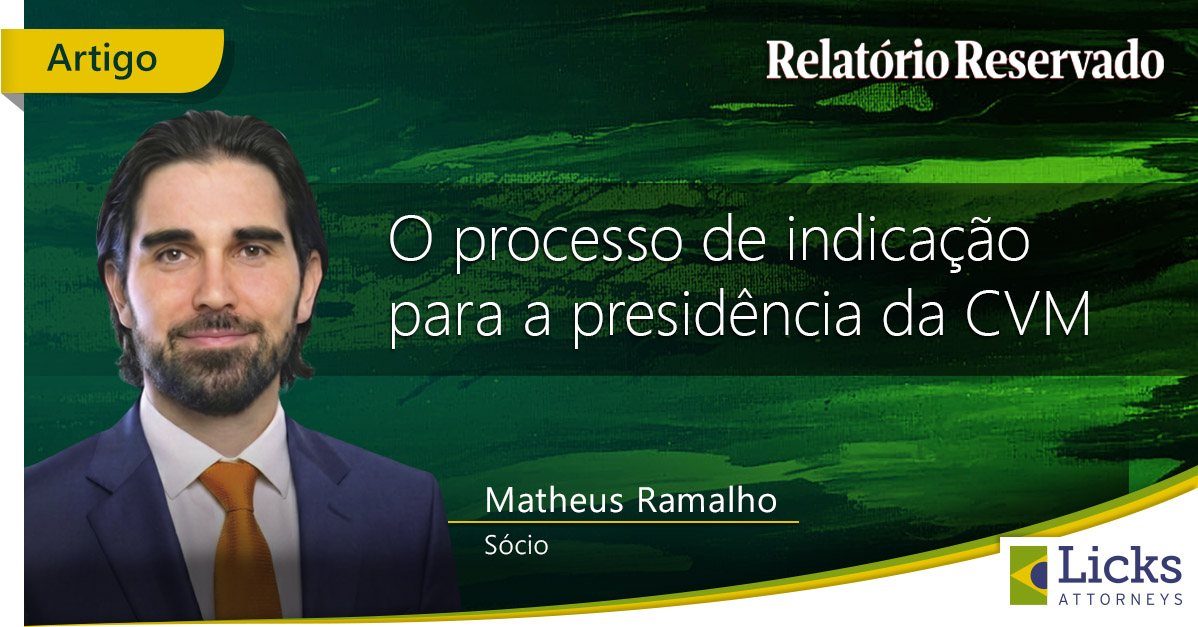 Artigo

Relatório Reservado

O processo de indicação para a presidência da CVM

Matheus Ramalho

Sócio

Licks
ATTORNEYS